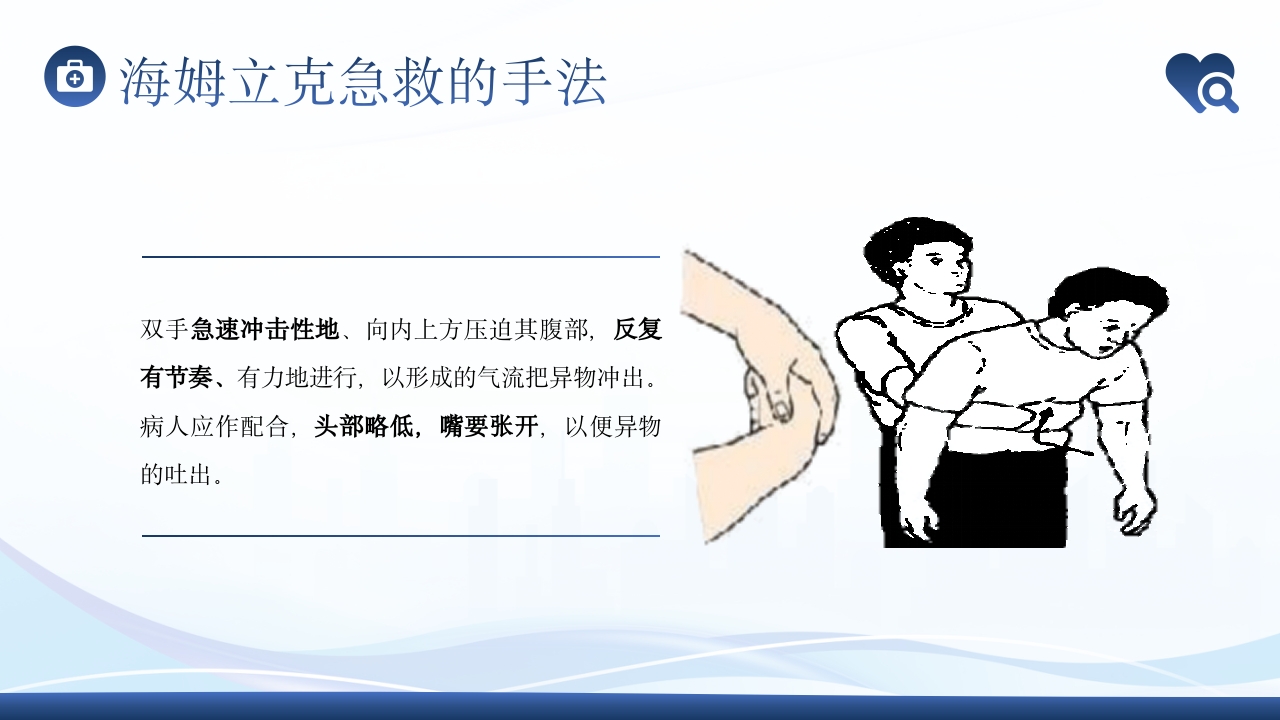 海姆立克急救的手法

双手急速冲击性地、向内上方压迫其腹部，反复有节奏、有力地进行，以形成的气流把异物冲出。病人应作配合，头部略低，嘴要张开，以便异物的吐出。